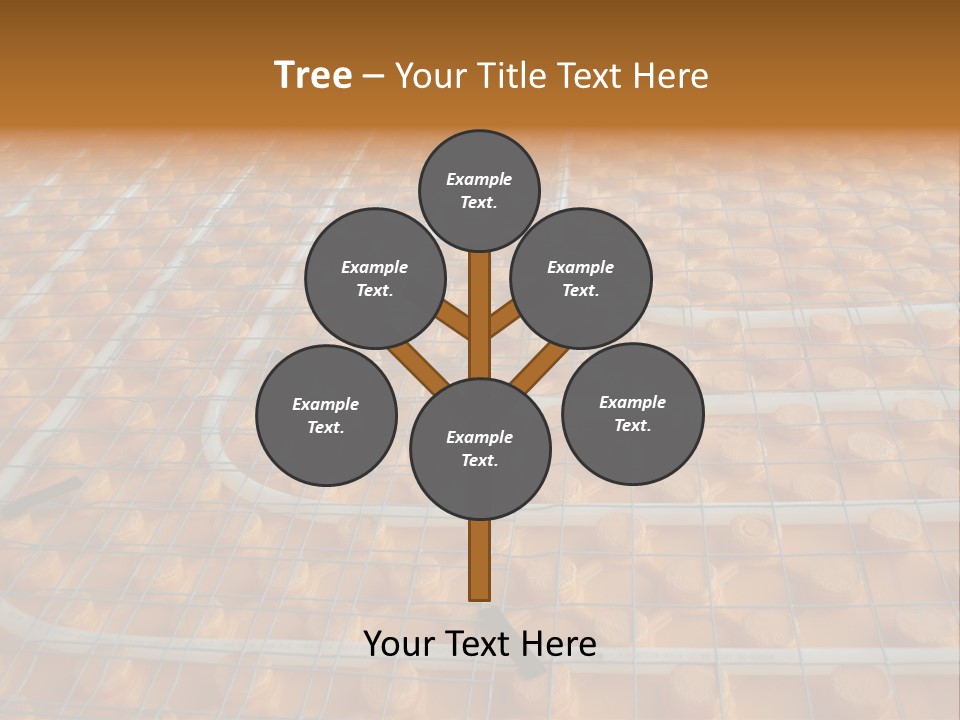 Tree – Your Title Text Here

Example Text.

Example Text.

Example Text.

Example Text.

Example Text.

Example Text.

Your Text Here